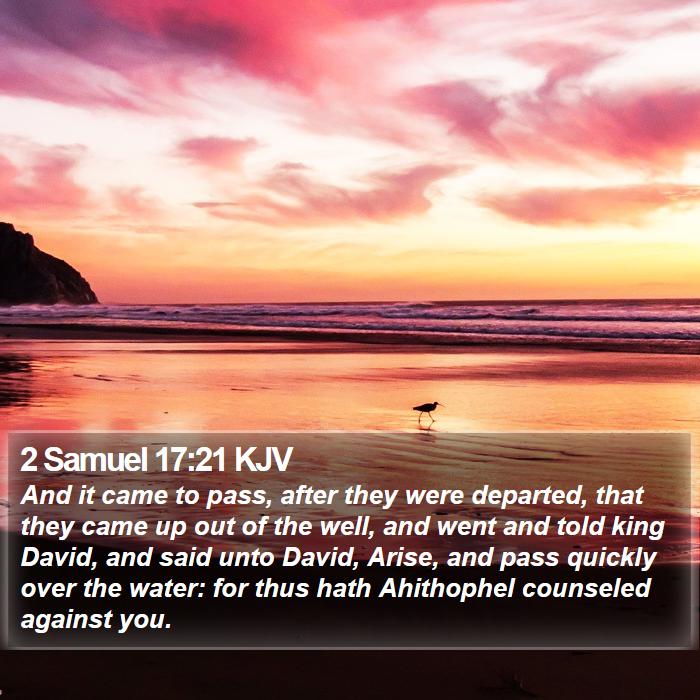 2 Samuel 17:21 KJV

And it came to pass, after they were departed, that they came up out of the well, and went and told king David, and said unto David, Arise, and pass quickly over the water: for thus hath Ahithophel counseled against you.